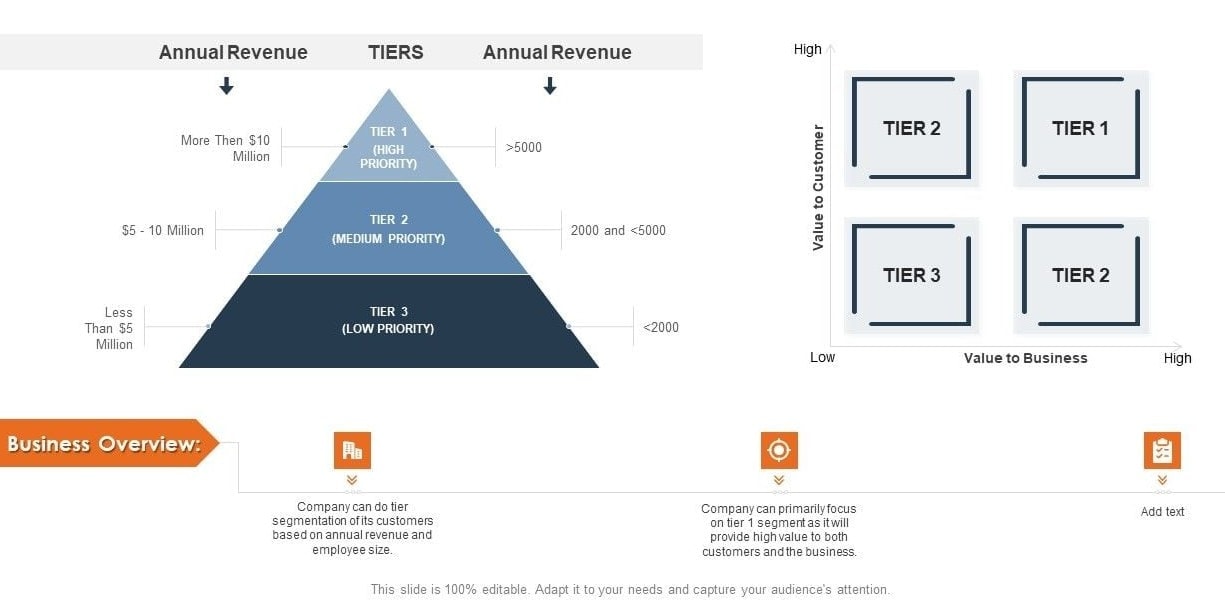 Annual Revenue TIERS Annual Revenue

More Then $10 Million

TIER 1 (HIGH PRIORITY)

>5000

$5 - 10 Million

TIER 2 (MEDIUM PRIORITY)

2000 and <5000

Less Than $5 Million

TIER 3 (LOW PRIORITY)

<2000

High

Value to Customer

TIER 2

TIER 1

TIER 3

TIER 2

Low

Value to Business

High

Business Overview:

Company can do tier segmentation of its customers based on annual revenue and employee size.

Company can primarily focus on tier 1 segment as it will provide high value to both customers and the business.

Add text

This slide is 100% editable. Adapt it to your needs and capture your audience's attention.